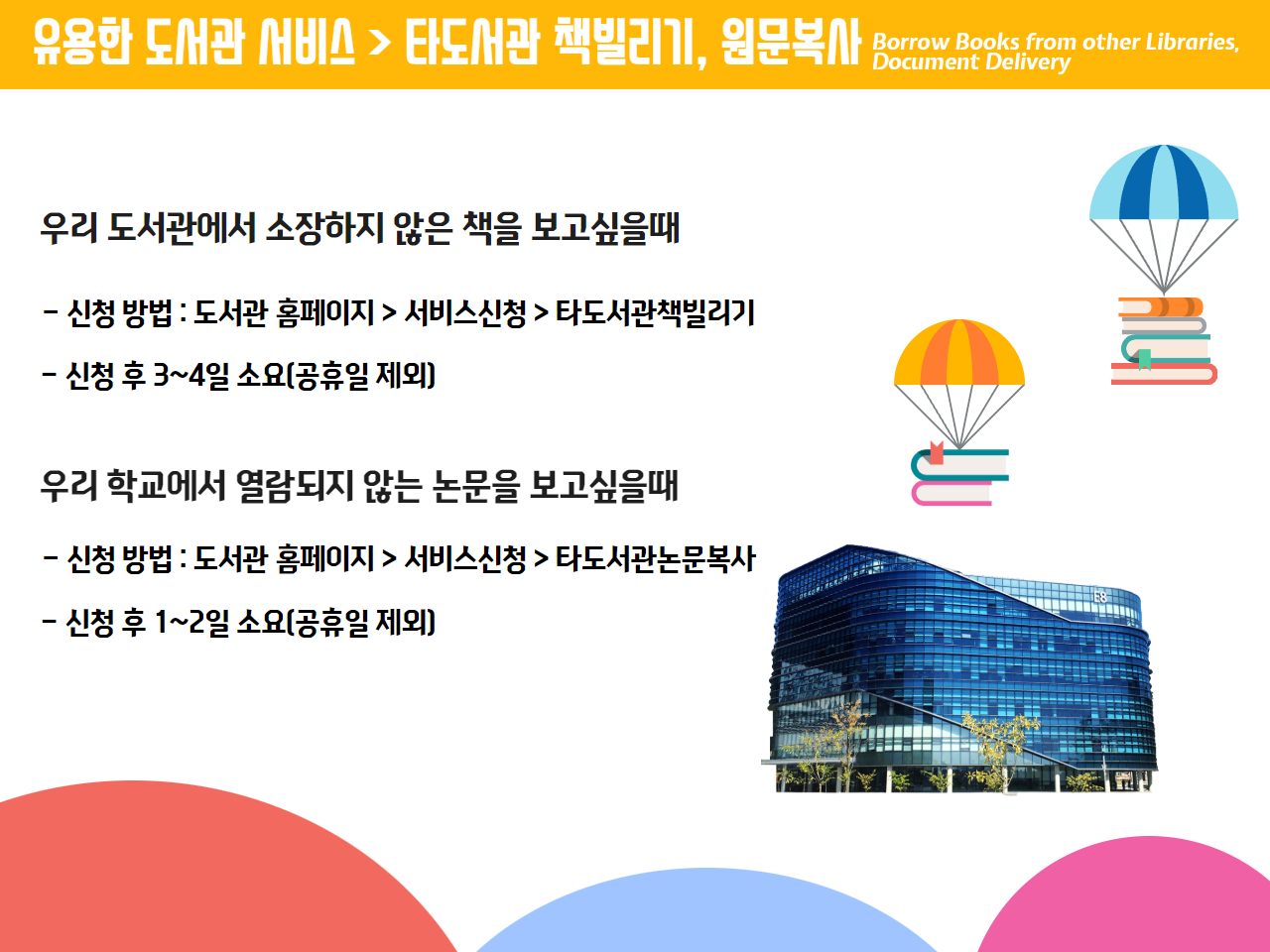 유용한 도서관 서비스 > 타도서관 책빌리기, 원문복사 Borrow Books from other Libraries, Document Delivery

우리 도서관에서 소장하지 않은 책을 보고싶을때

- 신청 방법 : 도서관 홈페이지 > 서비스신청 > 타도서관책빌리기

- 신청 후 3~4일 소요(공휴일 제외)

우리 학교에서 열람되지 않는 논문을 보고싶을때

- 신청 방법 : 도서관 홈페이지 > 서비스신청 > 타도서관논문복사

- 신청 후 1~2일 소요(공휴일 제외)

E8